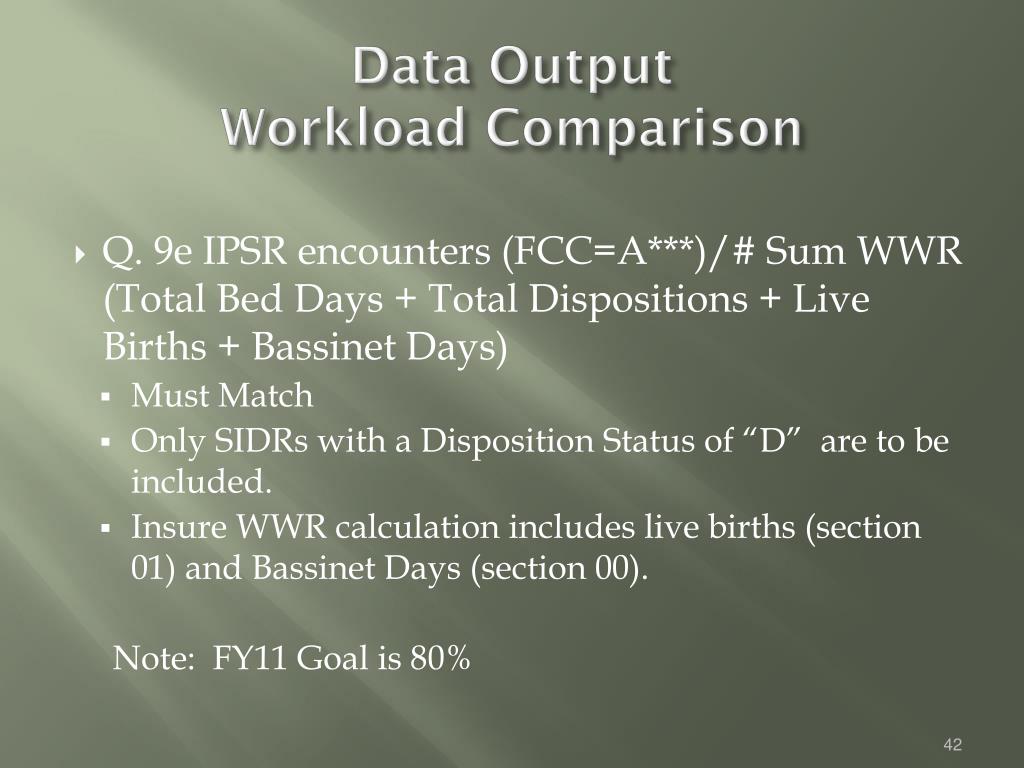 Data Output
Workload Comparison

Q. 9e IPSR encounters (FCC=A***)/# Sum WWR (Total Bed Days + Total Dispositions + Live Births + Bassinet Days)

Must Match

Only SIDRs with a Disposition Status of “D” are to be included.

Insure WWR calculation includes live births (section 01) and Bassinet Days (section 00).

Note: FY11 Goal is 80%

42